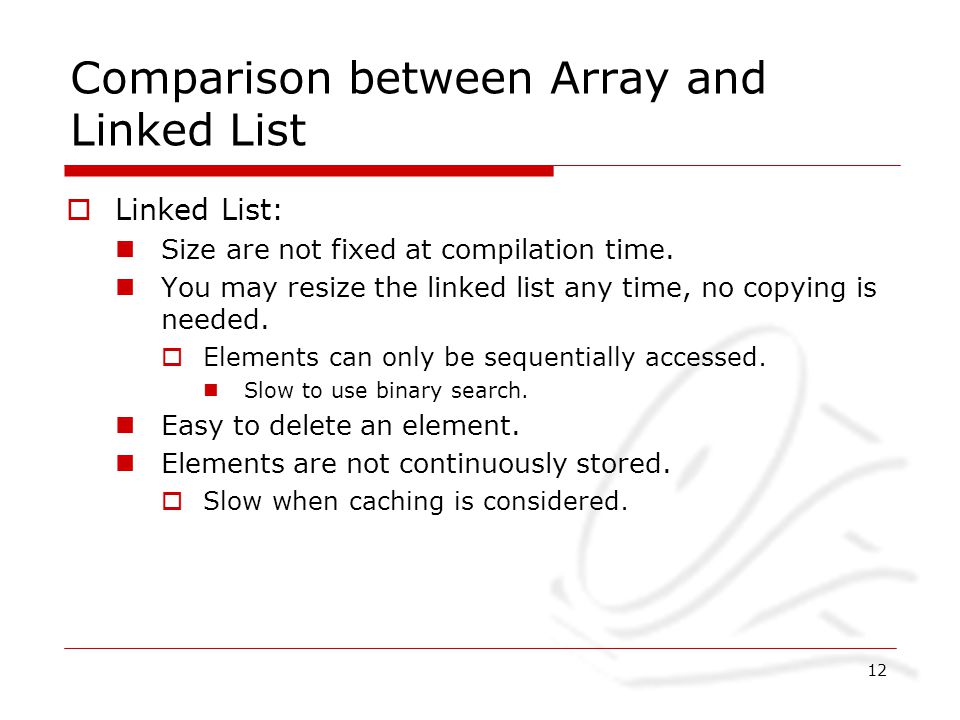 Comparison between Array and Linked List

Linked List:

Size are not fixed at compilation time.

You may resize the linked list any time, no copying is needed.

Elements can only be sequentially accessed.

Slow to use binary search.

Easy to delete an element.

Elements are not continuously stored.

Slow when caching is considered.

12